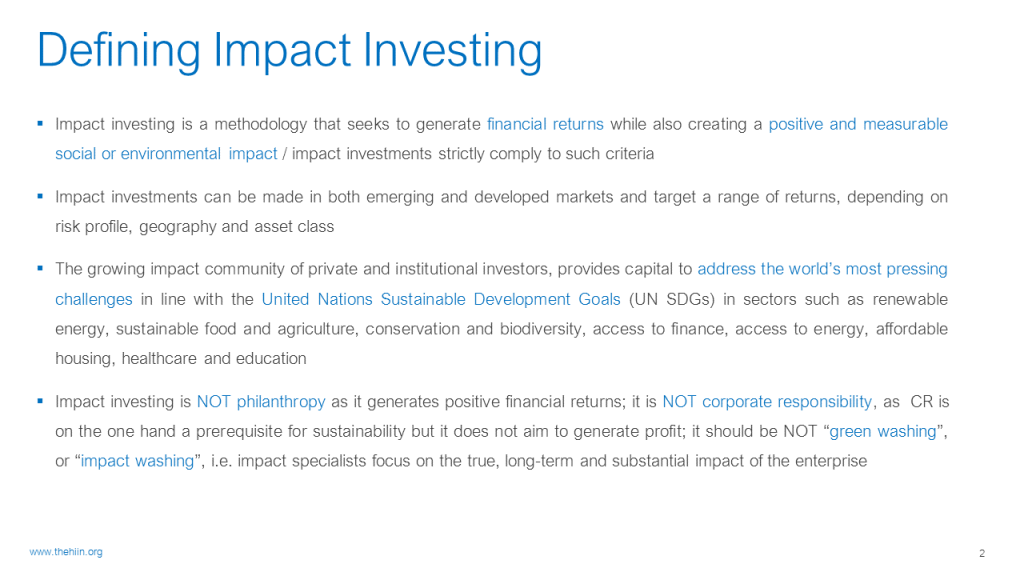 Defining Impact Investing

▪ Impact investing is a methodology that seeks to generate financial returns while also creating a positive and measurable social or environmental impact / impact investments strictly comply to such criteria

▪ Impact investments can be made in both emerging and developed markets and target a range of returns, depending on risk profile, geography and asset class

▪ The growing impact community of private and institutional investors, provides capital to address the world's most pressing challenges in line with the United Nations Sustainable Development Goals (UN SDGs) in sectors such as renewable energy, sustainable food and agriculture, conservation and biodiversity, access to finance, access to energy, affordable housing, healthcare and education

▪ Impact investing is NOT philanthropy as it generates positive financial returns; it is NOT corporate responsibility, as CR is on the one hand a prerequisite for sustainability but it does not aim to generate profit; it should be NOT "green washing", or "impact washing", i.e. impact specialists focus on the true, long-term and substantial impact of the enterprise

www.thehiin.org

2